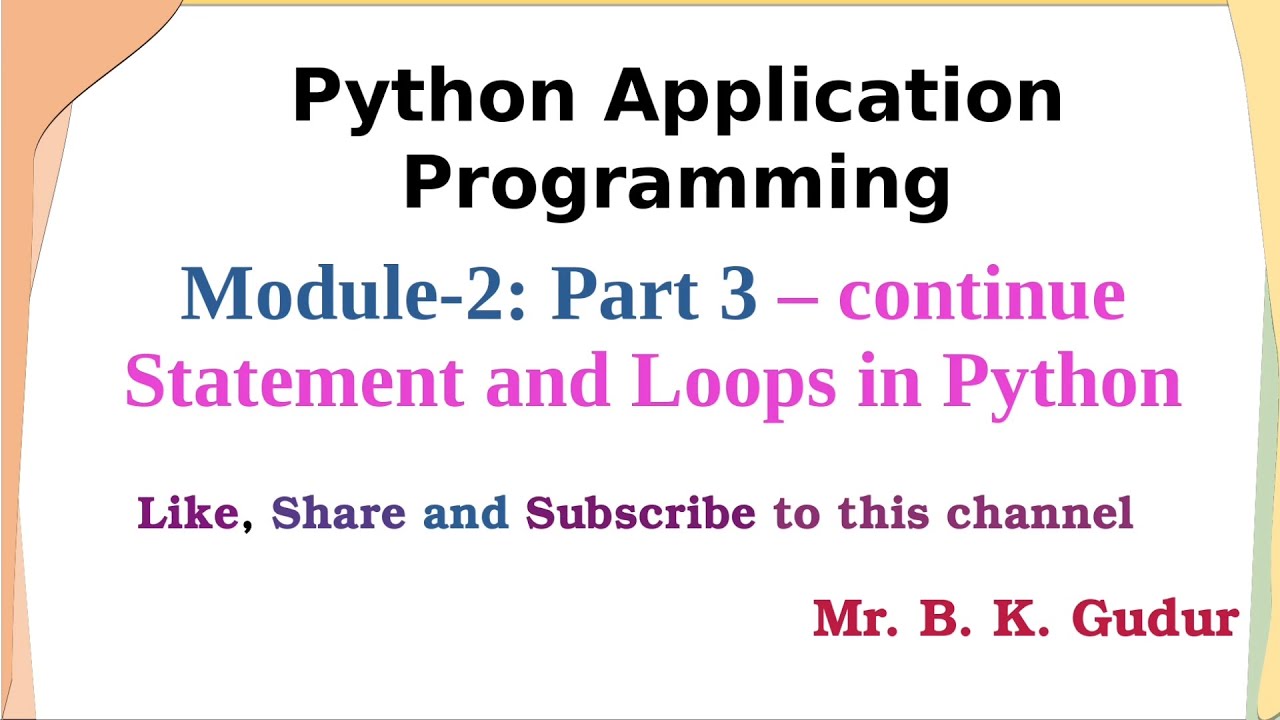 Python Application Programming

Module-2: Part 3 – continue Statement and Loops in Python

Like, Share and Subscribe to this channel

Mr. B. K. Gudur